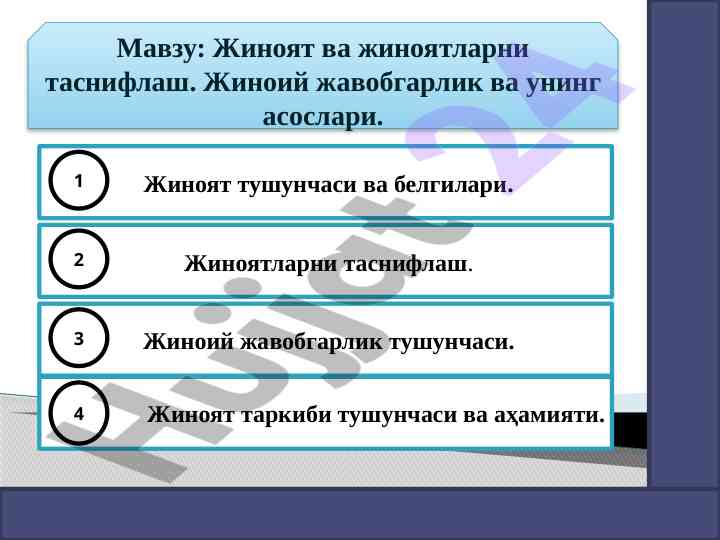 Мавзу: Жиноят ва жиноятларни таснифлаш. Жиноий жавобгарлик ва унинг асослари.

1 Жиноят тушунчаси ва белгилари.

2 Жиноятларни таснифлаш.

3 Жиноий жавобгарлик тушунчаси.

4 Жиноят таркиби тушунчаси ва аҳамияти.

Hujjat 24